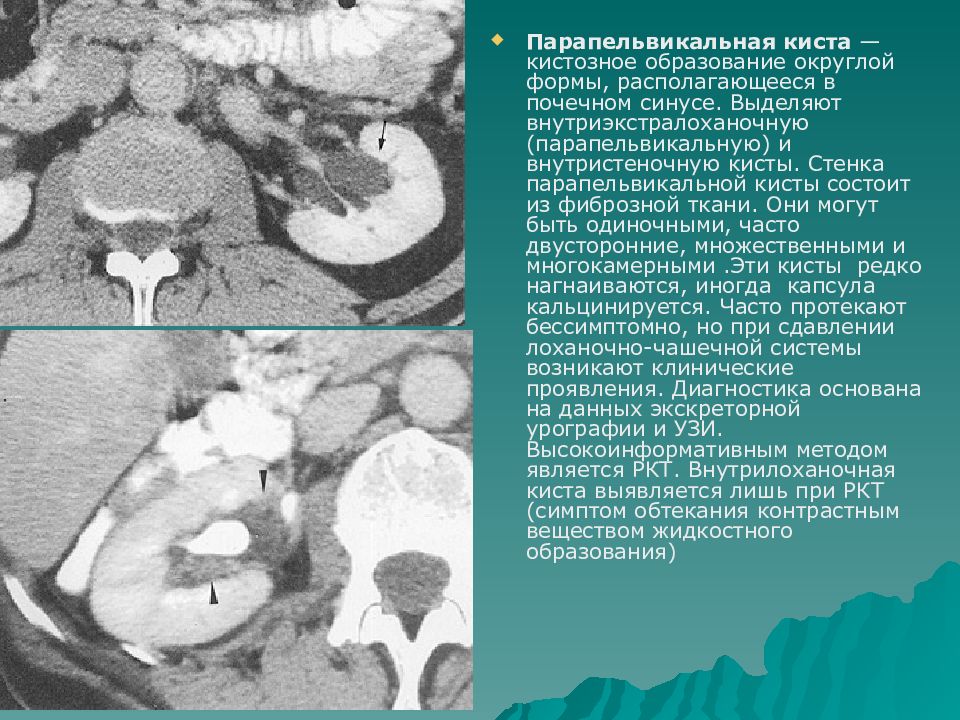 Парапельвикальная киста — кистозное образование округлой формы, располагающееся в почечном синусе. Выделяют внутриэкстралоханочную (парапельвикальную) и внутристеночную кисты. Стенка парапельвикальной кисты состоит из фиброзной ткани. Они могут быть одиночными, часто двусторонние, множественными и многокамерными .Эти кисты редко нагнаиваются, иногда капсула кальцинируется. Часто протекают бессимптомно, но при сдавлении лоханочно-чашечной системы возникают клинические проявления. Диагностика основана на данных экскреторной урографии и УЗИ. Высокоинформативным методом является РКТ. Внутрилоханочная киста выявляется лишь при РКТ (симптом обтекания контрастным веществом жидкостного образования)